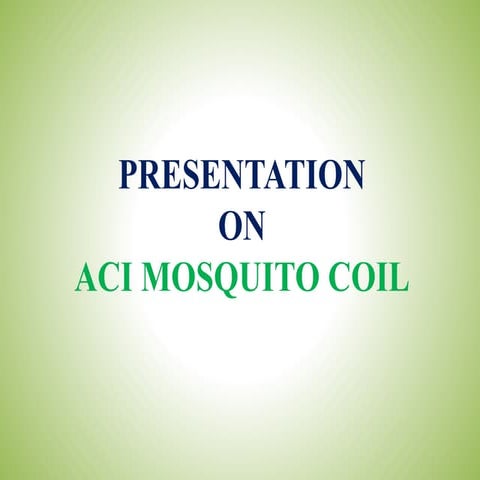 PRESENTATION
ON
ACI MOSQUITO COIL